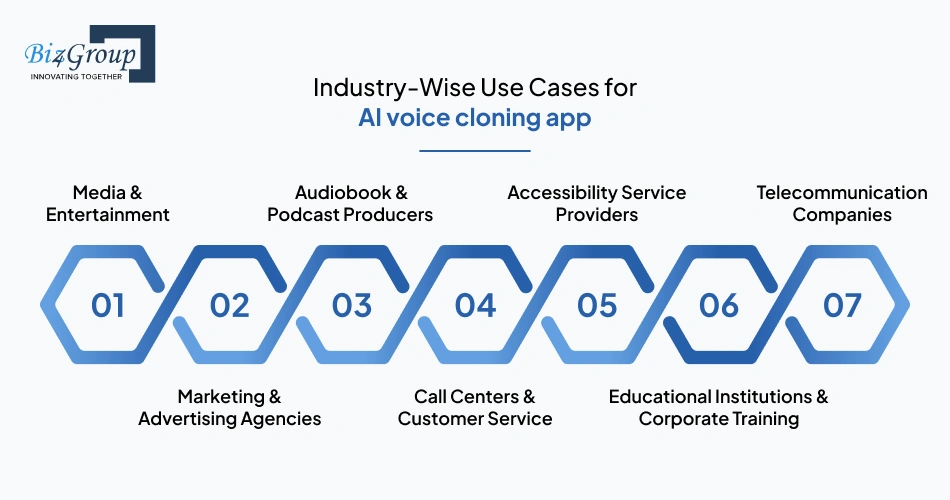 Biz4Group
INNOVATING TOGETHER

Industry-Wise Use Cases for
AI voice cloning app

Media & Entertainment

Audiobook & Podcast Producers

Accessibility Service Providers

Telecommunication Companies

01 02 03 04 05 06 07

Marketing & Advertising Agencies

Call Centers & Customer Service

Educational Institutions & Corporate Training